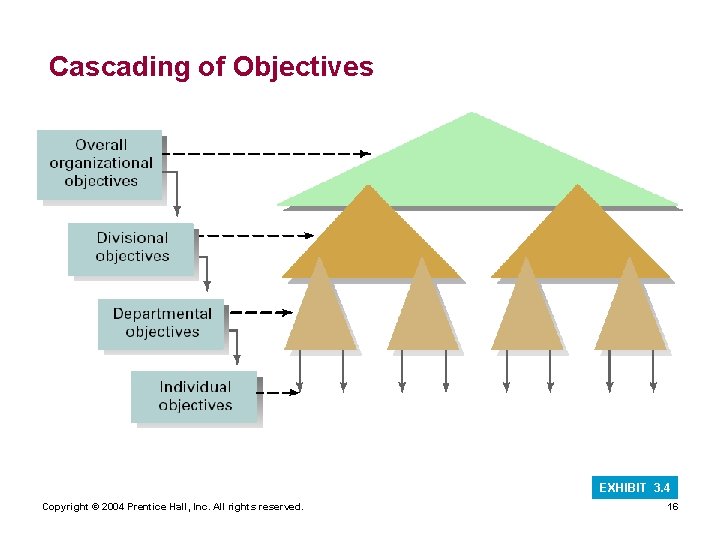 Cascading of Objectives

Overall organizational objectives

Divisional objectives

Departmental objectives

Individual objectives

EXHIBIT 3.4

Copyright © 2004 Prentice Hall, Inc. All rights reserved.

16